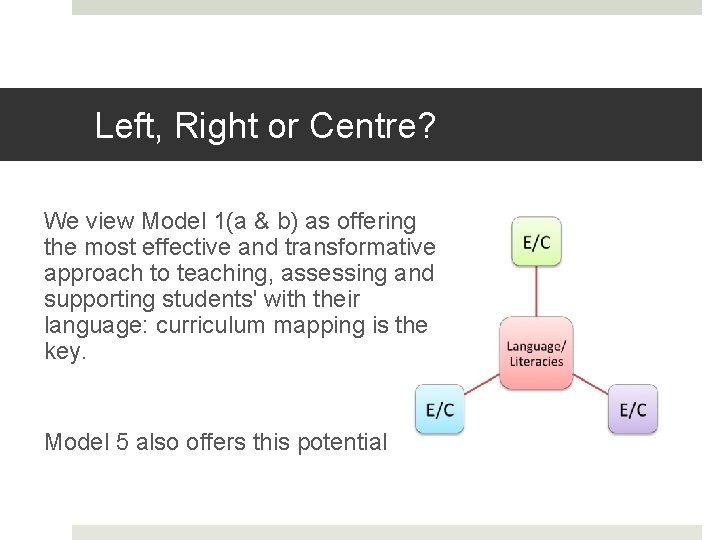 Left, Right or Centre?

We view Model 1(a & b) as offering the most effective and transformative approach to teaching, assessing and supporting students' with their language: curriculum mapping is the key.

Model 5 also offers this potential

E/C

Language/ Literacies

E/C

E/C